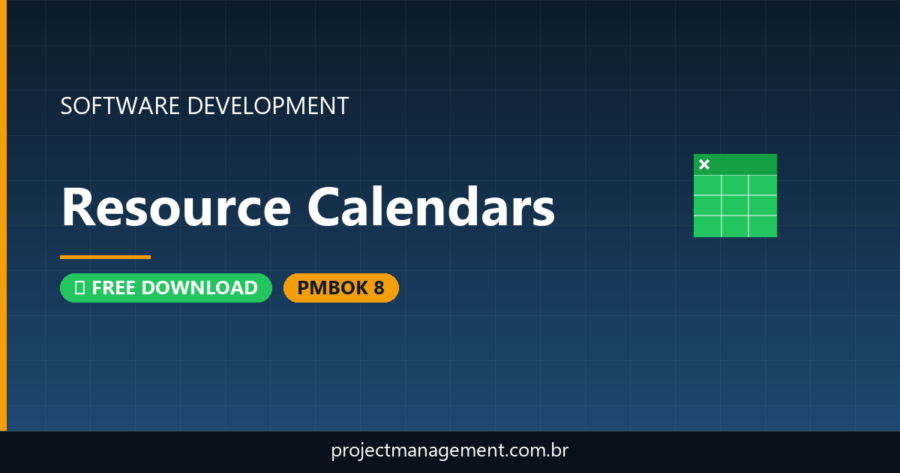 SOFTWARE DEVELOPMENT

Resource Calendars

FREE DOWNLOAD

PMBOK 8

projectmanagement.com.br